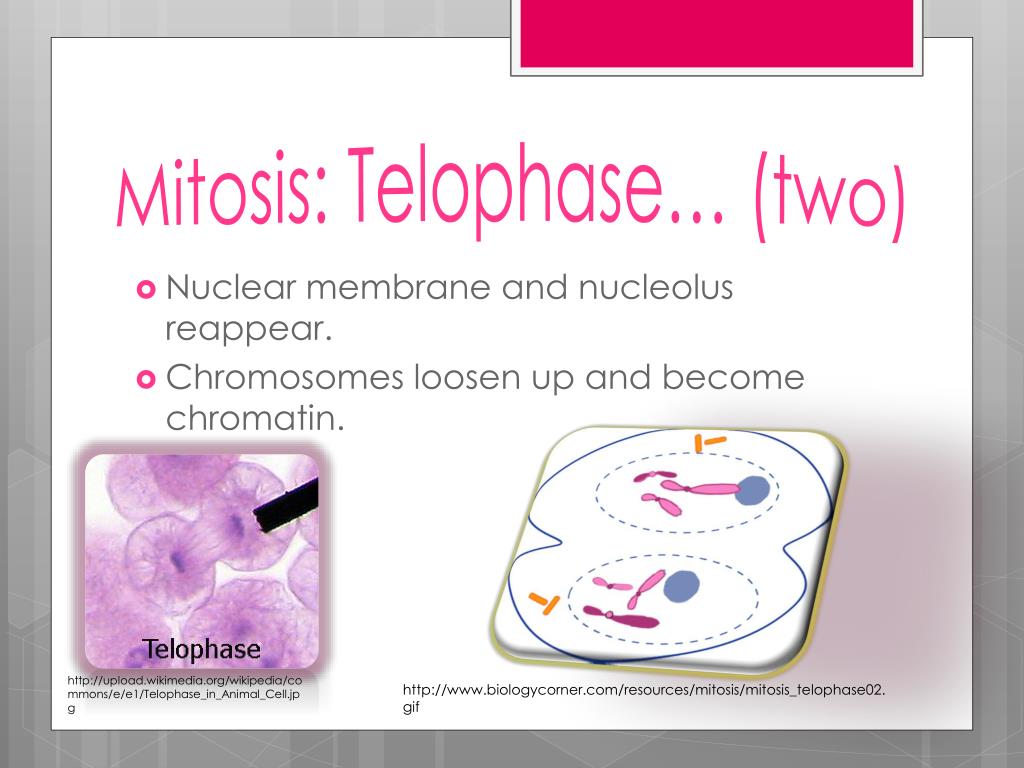 Mitosis: Telophase… (two)

Nuclear membrane and nucleolus reappear.

Chromosomes loosen up and become chromatin.

Telophase

http://upload.wikimedia.org/wikipedia/commons/e/e1/Telophase_in_Animal_Cell.jpg

http://www.biologycorner.com/resources/mitosis/mitosis_telophase02.gif